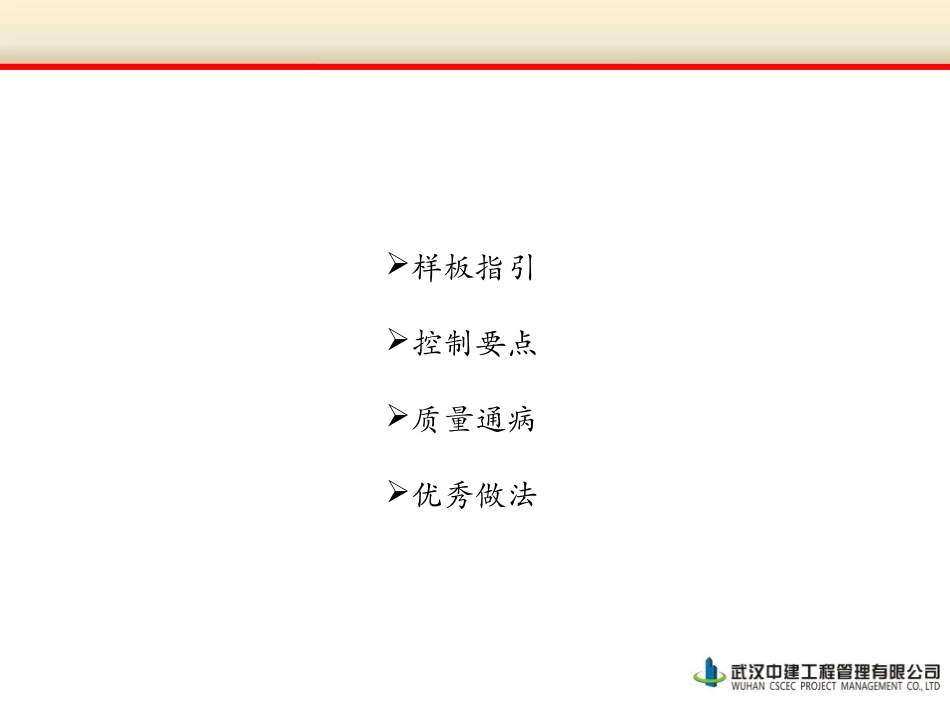 ➢样板指引

➢控制要点

➢质量通病

➢优秀做法

武汉中建工程管理有限公司
WUHAN CSCEC PROJECT MANAGEMENT CO., LTD